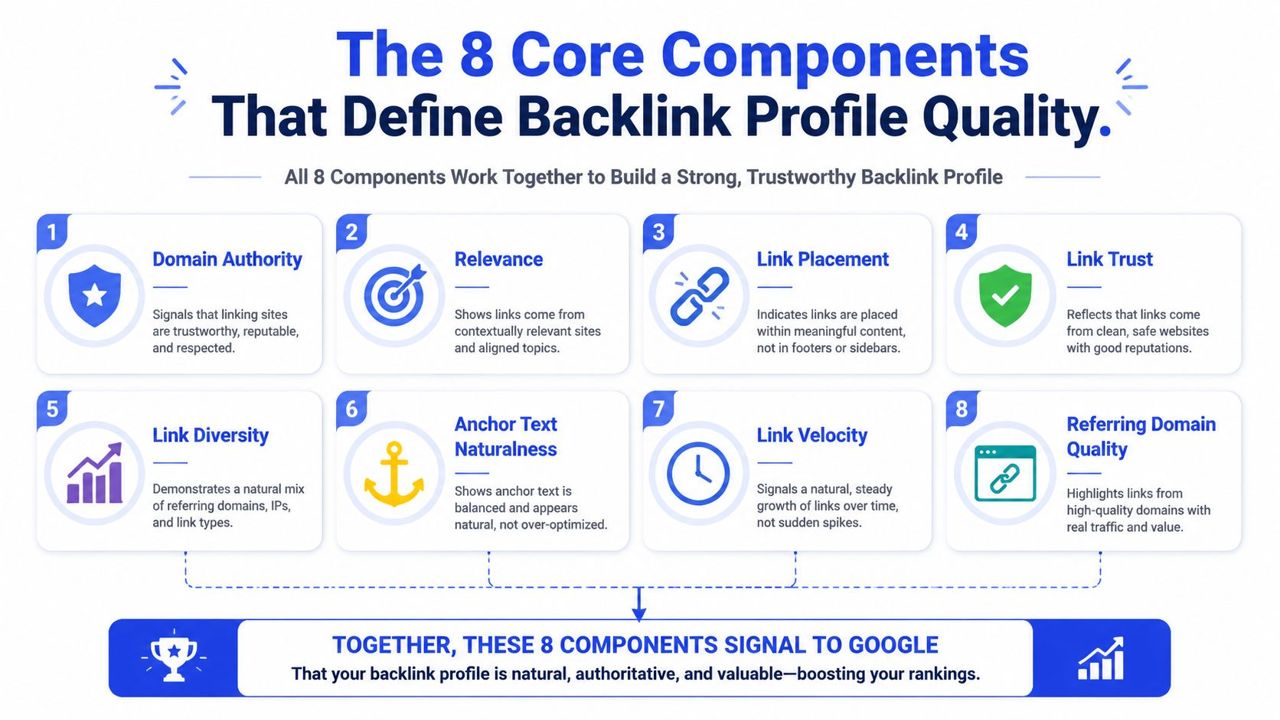 The 8 Core Components
That Define Backlink Profile Quality.

All 8 Components Work Together to Build a Strong, Trustworthy Backlink Profile

1
Domain Authority
Signals that linking sites are trustworthy, reputable, and respected.

2
Relevance
Shows links come from contextually relevant sites and aligned topics.

3
Link Placement
Indicates links are placed within meaningful content, not in footers or sidebars.

4
Link Trust
Reflects that links come from clean, safe websites with good reputations.

5
Link Diversity
Demonstrates a natural mix of referring domains, IPs, and link types.

6
Anchor Text Naturalness
Shows anchor text is balanced and appears natural, not over-optimized.

7
Link Velocity
Signals a natural, steady growth of links over time, not sudden spikes.

8
Referring Domain Quality
Highlights links from high-quality domains with real traffic and value.

TOGETHER, THESE 8 COMPONENTS SIGNAL TO GOOGLE
That your backlink profile is natural, authoritative, and valuable—boosting your rankings.